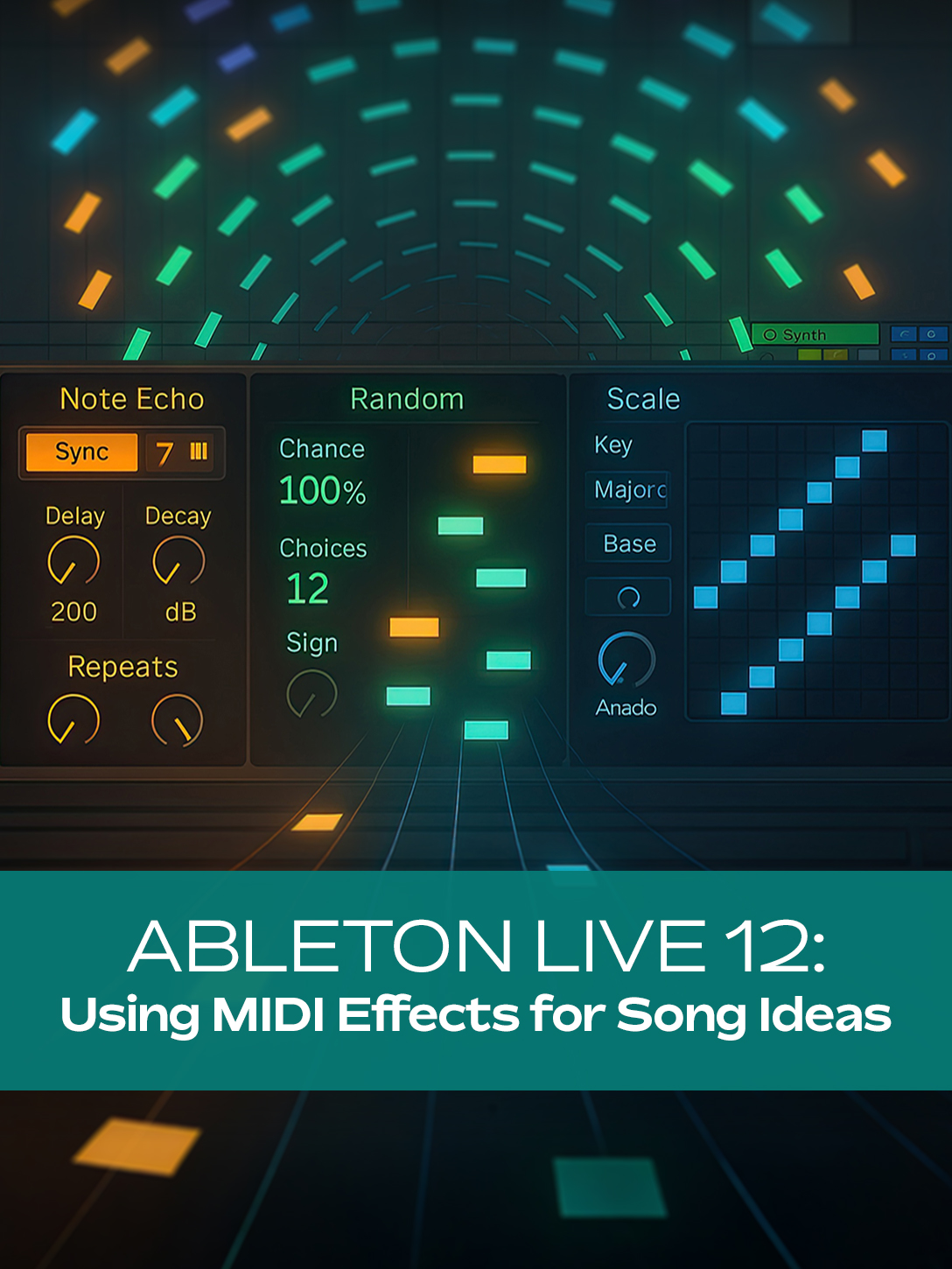 Synth

Note Echo
Sync
7
Delay
Decay
200
dB
Repeats

Random
Chance
100%
Choices
12
Sign

Scale
Key
Majorc
Base
Anado

ABLETON LIVE 12:
Using MIDI Effects for Song Ideas